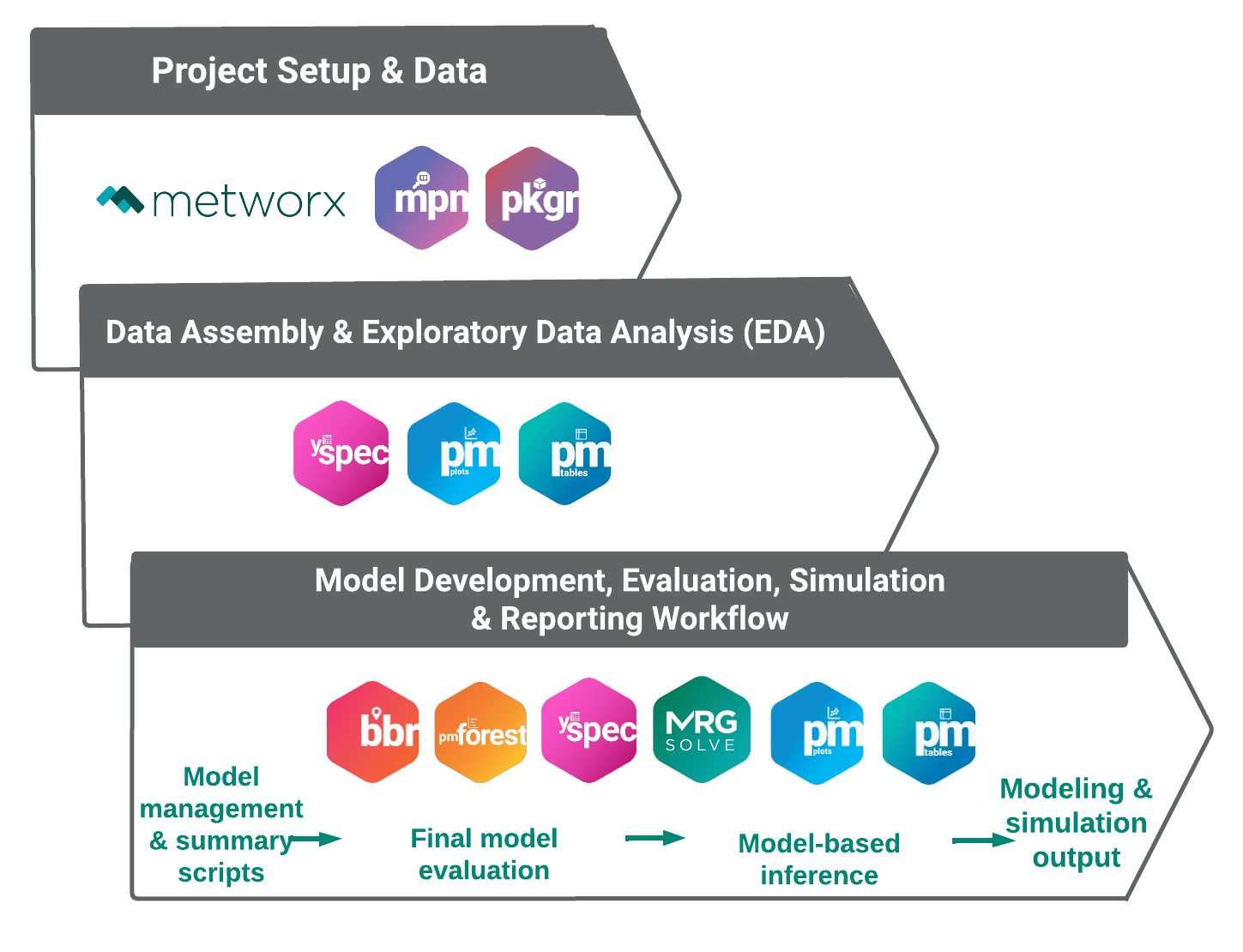 Project Setup & Data

metworx mpn pkgr

Data Assembly & Exploratory Data Analysis (EDA)

yspec pm plots pm tables

Model Development, Evaluation, Simulation & Reporting Workflow

bbr pmforest yspec MRG SOLVE pm plots pm tables

Model management & summary scripts

Final model evaluation

Model-based inference

Modeling & simulation output